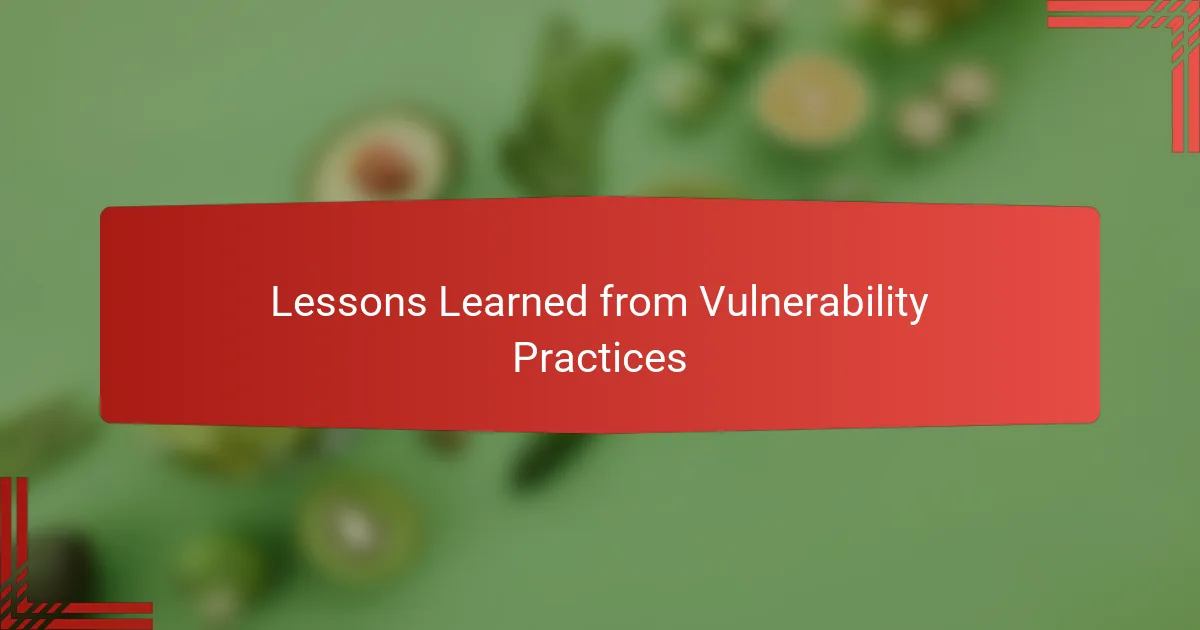 Lessons Learned from Vulnerability Practices